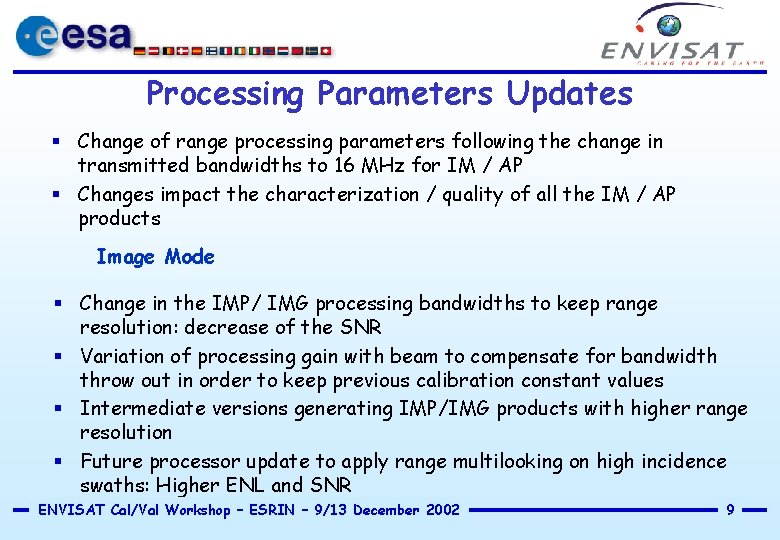 esa

ENVISAT
CARING FOR THE EARTH

Processing Parameters Updates

▪ Change of range processing parameters following the change in transmitted bandwidths to 16 MHz for IM / AP
▪ Changes impact the characterization / quality of all the IM / AP products

Image Mode

▪ Change in the IMP/ IMG processing bandwidths to keep range resolution: decrease of the SNR
▪ Variation of processing gain with beam to compensate for bandwidth throw out in order to keep previous calibration constant values
▪ Intermediate versions generating IMP/IMG products with higher range resolution
▪ Future processor update to apply range multilooking on high incidence swaths: Higher ENL and SNR

ENVISAT Cal/Val Workshop – ESRIN – 9/13 December 2002 9